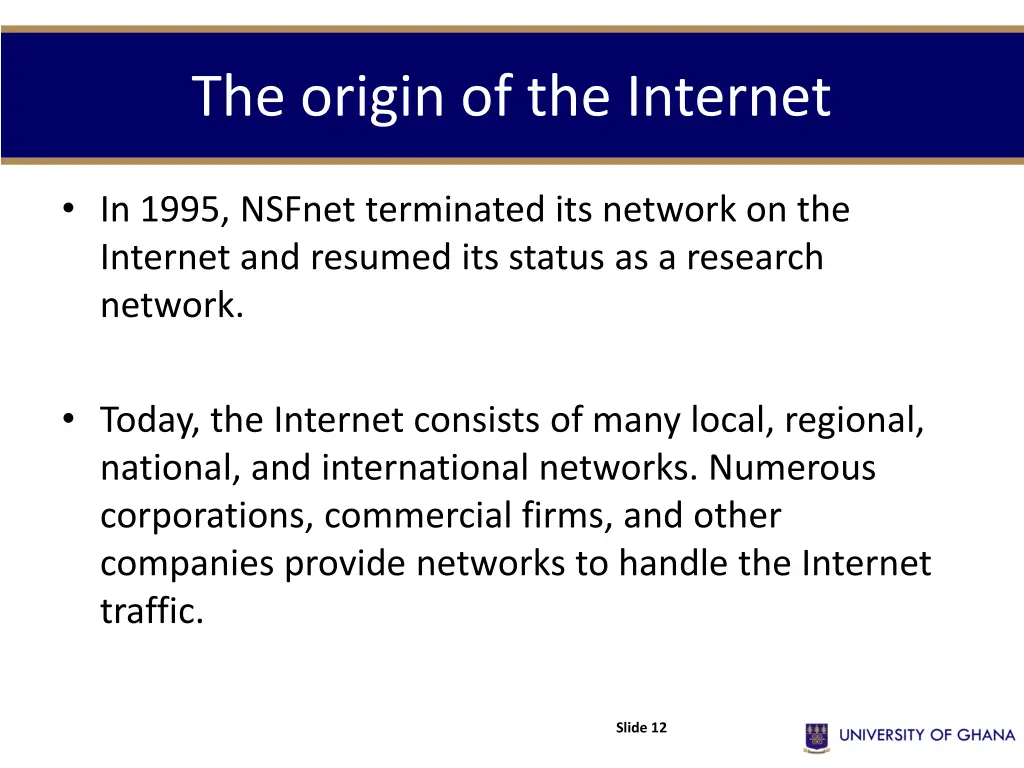 The origin of the Internet

• In 1995, NSFnet terminated its network on the Internet and resumed its status as a research network.

• Today, the Internet consists of many local, regional, national, and international networks. Numerous corporations, commercial firms, and other companies provide networks to handle the Internet traffic.

Slide 12

UNIVERSITY OF GHANA